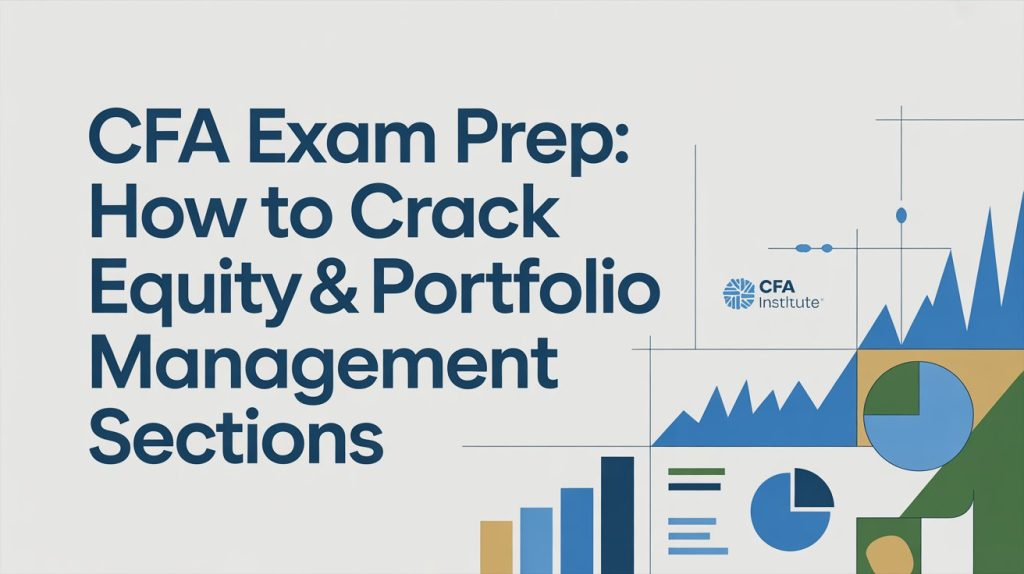 CFA Exam Prep: How to Crack Equity & Portfolio Management Sections

CFA Institute